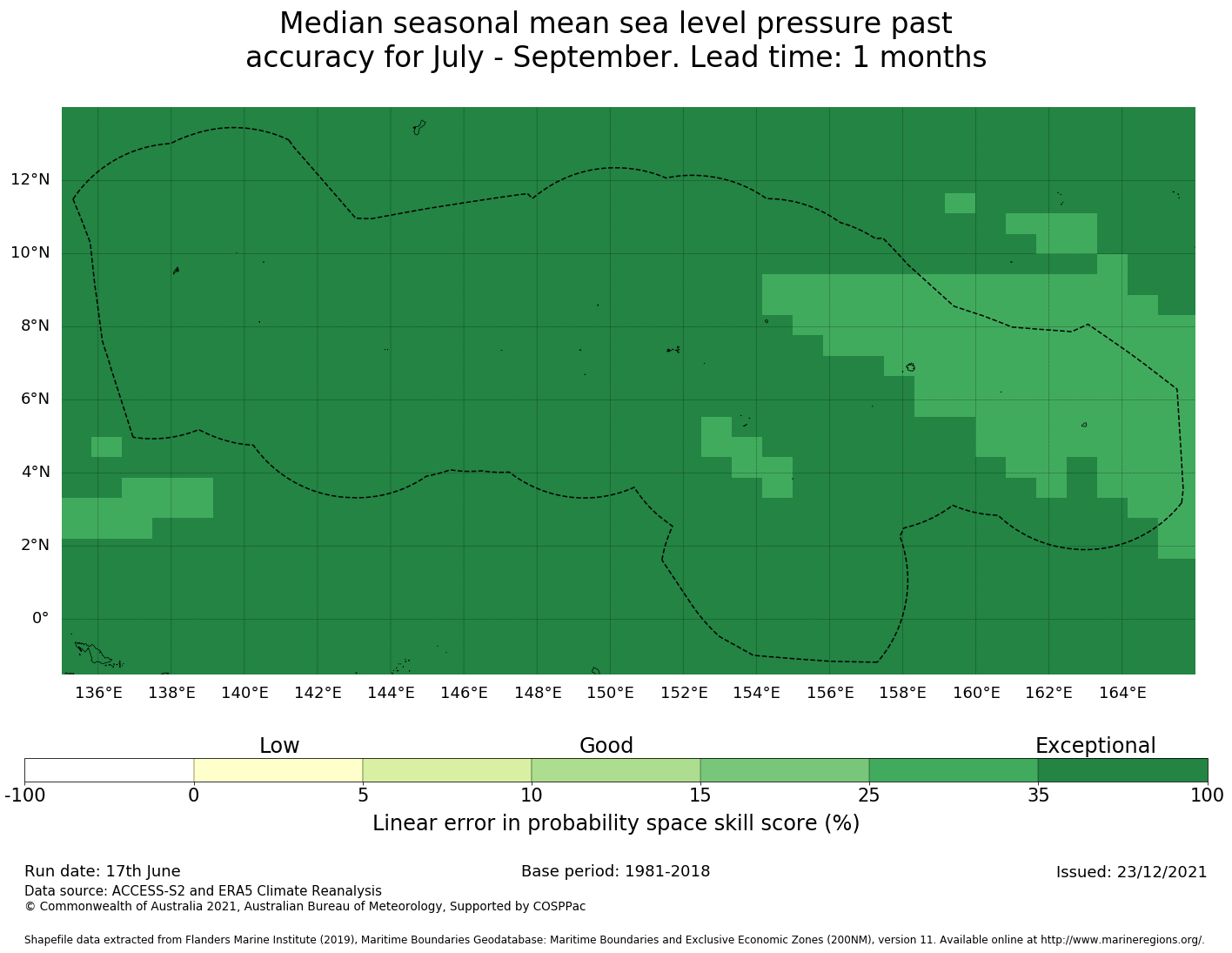 Median seasonal mean sea level pressure past accuracy for July - September. Lead time: 1 months

12°N
10°N
8°N
6°N
4°N
2°N
0°

136°E 138°E 140°E 142°E 144°E 146°E 148°E 150°E 152°E 154°E 156°E 158°E 160°E 162°E 164°E

Low
Good
Exceptional

-100 0 5 10 15 25 35 100

Linear error in probability space skill score (%)

Run date: 17th June
Base period: 1981-2018
Issued: 23/12/2021

Data source: ACCESS-S2 and ERA5 Climate Reanalysis
© Commonwealth of Australia 2021, Australian Bureau of Meteorology, Supported by COSPPac

Shapefile data extracted from Flanders Marine Institute (2019), Maritime Boundaries Geodatabase: Maritime Boundaries and Exclusive Economic Zones (200NM), version 11. Available online at http://www.marineregions.org/.